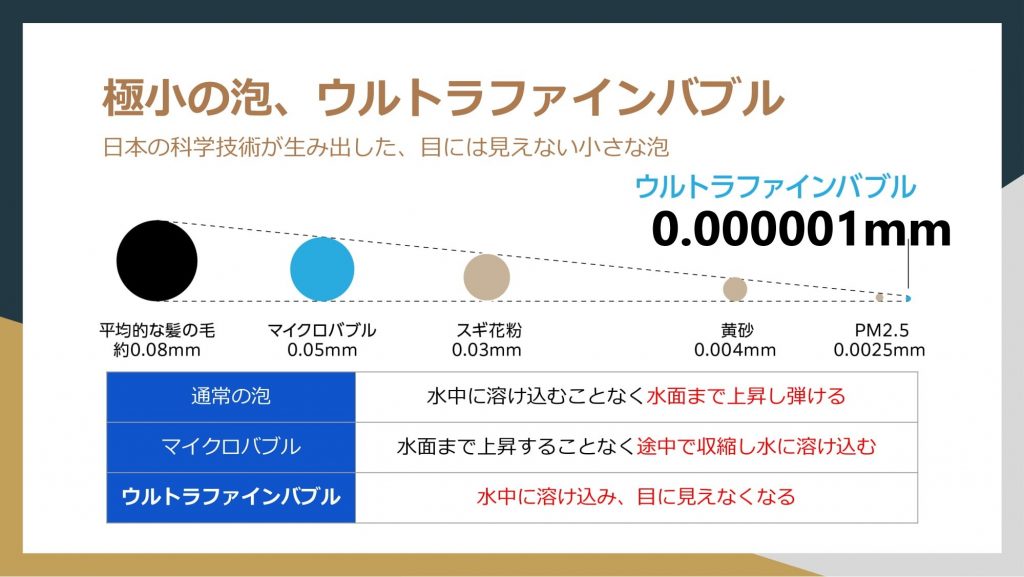 極小の泡、ウルトラファインバブル

日本の科学技術が生み出した、目には見えない小さな泡

ウルトラファインバブル
0.000001mm

平均的な髪の毛
約0.08mm

マイクロバブル
0.05mm

スギ花粉
0.03mm

黄砂
0.004mm

PM2.5
0.0025mm

| 通常の泡 | 水中に溶け込むことなく水面まで上昇し弾ける |
|---|---|
| マイクロバブル | 水面まで上昇することなく途中で収縮し水に溶け込む |
| ウルトラファインバブル | 水中に溶け込み、目に見えなくなる |